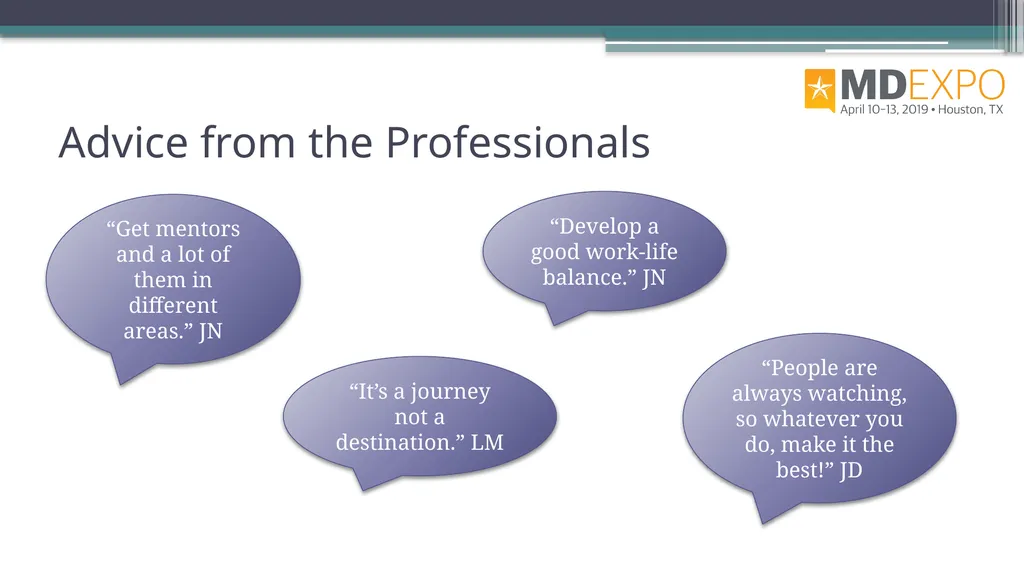 MDEXPO
April 10–13, 2019 • Houston, TX

Advice from the Professionals

“Get mentors and a lot of them in different areas.” JN

“Develop a good work-life balance.” JN

“It’s a journey not a destination.” LM

“People are always watching, so whatever you do, make it the best!” JD